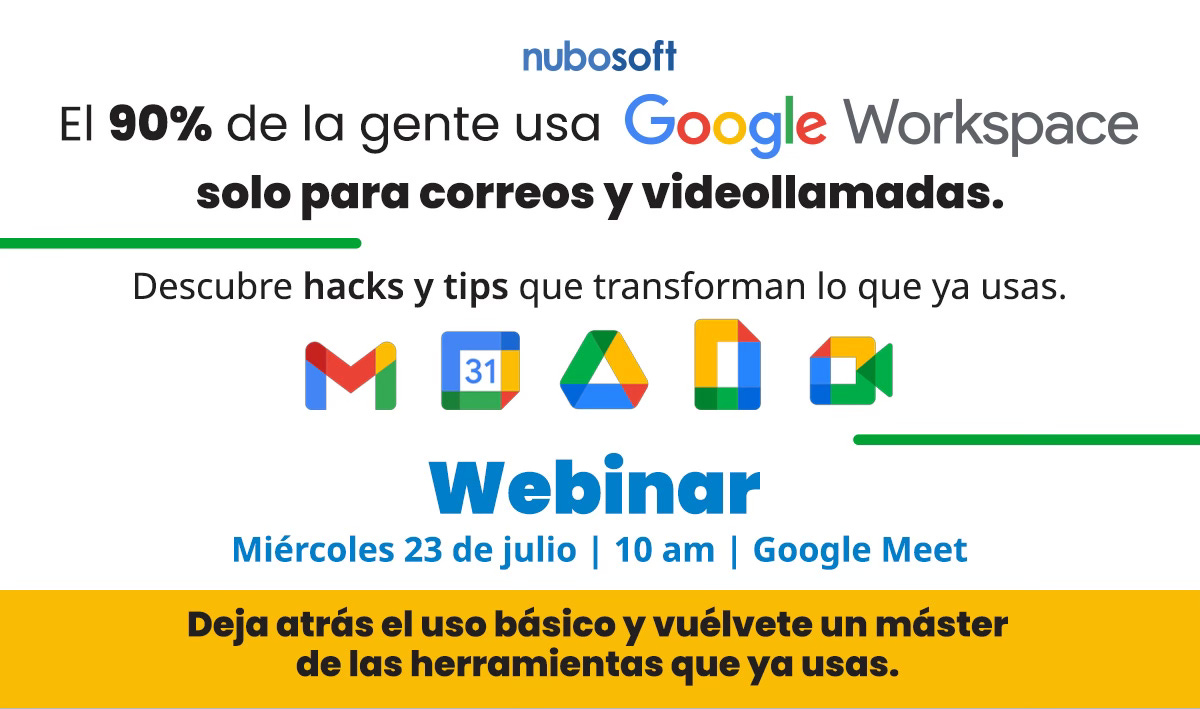 nubosoft

El 90% de la gente usa Google Workspace solo para correos y videollamadas.

Descubre hacks y tips que transforman lo que ya usas.

31

Webinar

Miércoles 23 de julio | 10 am | Google Meet

Deja atrás el uso básico y vuélvete un máster de las herramientas que ya usas.